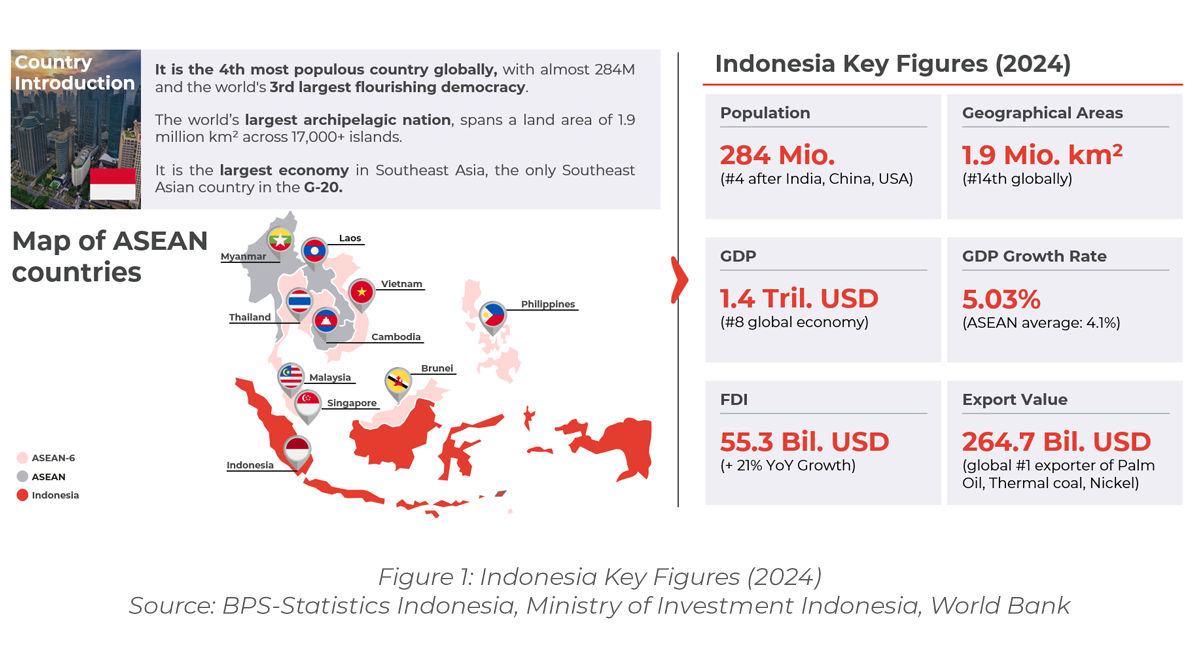 Country Introduction

It is the 4th most populous country globally, with almost 284M and the world's 3rd largest flourishing democracy.

The world's largest archipelagic nation, spans a land area of 1.9 million km² across 17,000+ islands.

It is the largest economy in Southeast Asia, the only Southeast Asian country in the G-20.

Map of ASEAN countries

Myanmar
Laos
Vietnam
Thailand
Cambodia
Philippines
Malaysia
Brunei
Singapore
Indonesia

ASEAN-6
ASEAN
Indonesia

Indonesia Key Figures (2024)

Population
284 Mio.
(#4 after India, China, USA)

Geographical Areas
1.9 Mio. km²
(#14th globally)

GDP
1.4 Tril. USD
(#8 global economy)

GDP Growth Rate
5.03%
(ASEAN average: 4.1%)

FDI
55.3 Bil. USD
(+ 21% YoY Growth)

Export Value
264.7 Bil. USD
(global #1 exporter of Palm Oil, Thermal coal, Nickel)

Figure 1: Indonesia Key Figures (2024)
Source: BPS-Statistics Indonesia, Ministry of Investment Indonesia, World Bank